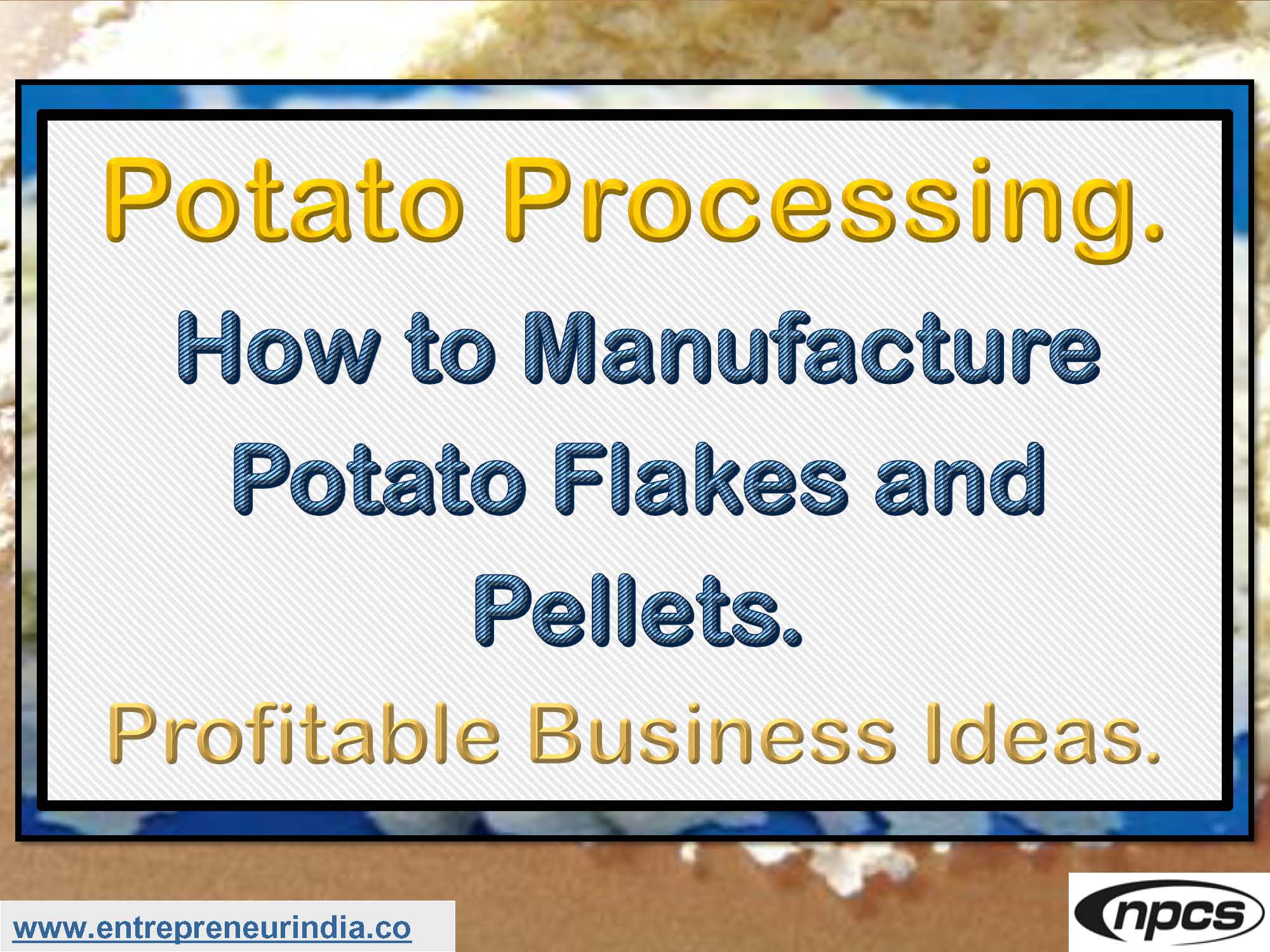 Potato Processing.

How to Manufacture Potato Flakes and Pellets.

Profitable Business Ideas.

www.entrepreneurindia.co

npcs